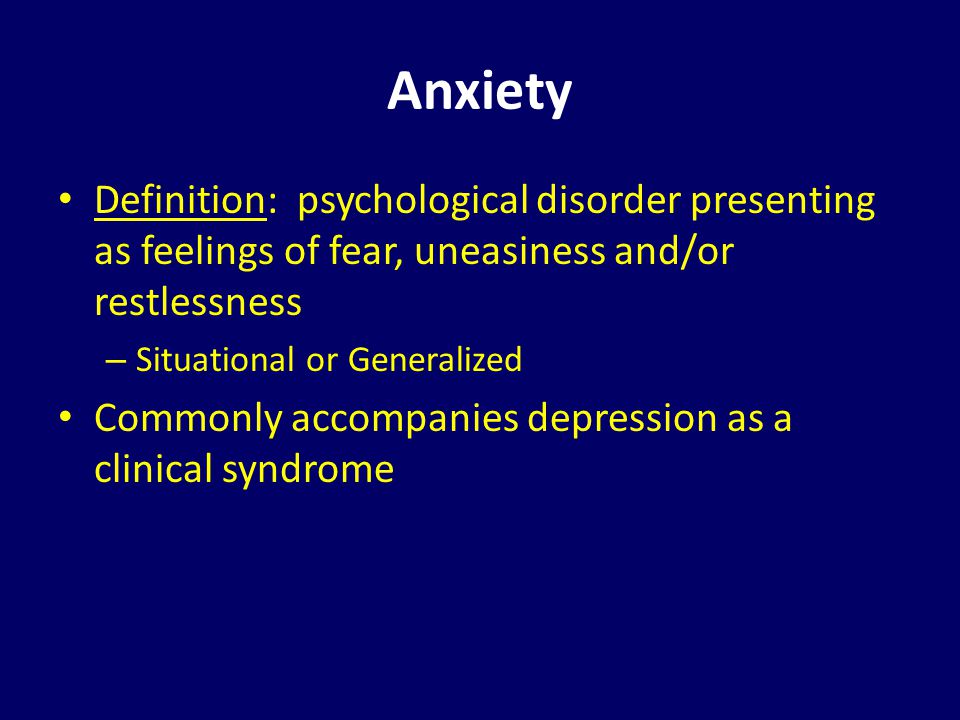 Anxiety

• Definition: psychological disorder presenting as feelings of fear, uneasiness and/or restlessness
– Situational or Generalized
• Commonly accompanies depression as a clinical syndrome